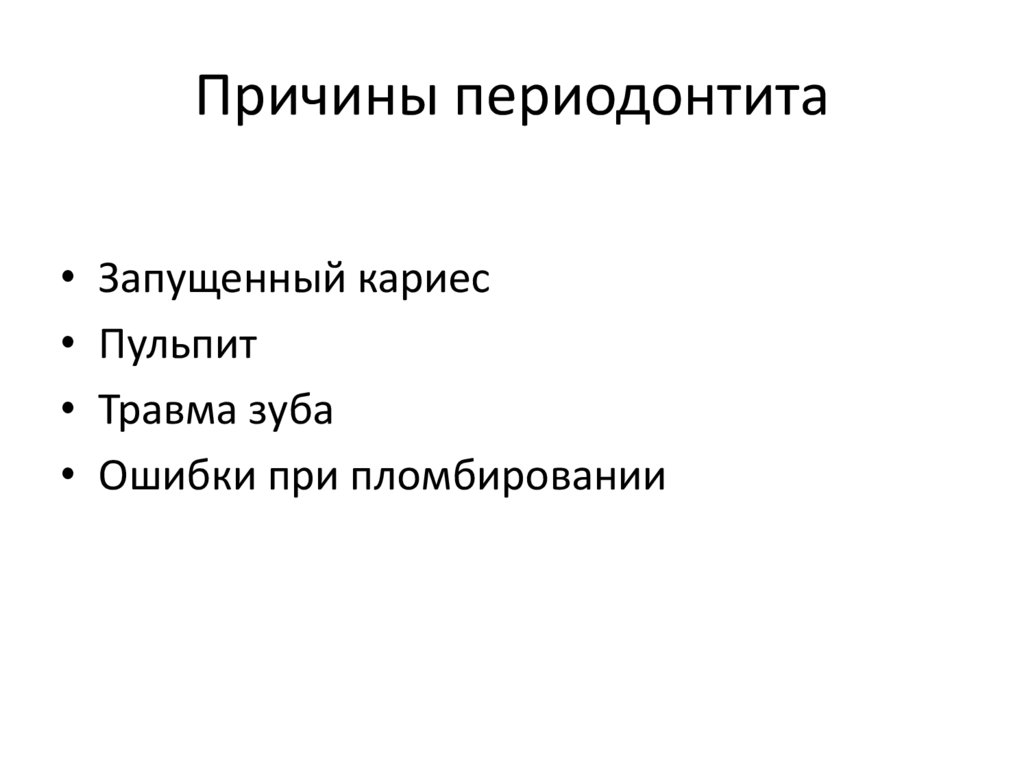 Причины периодонтита

• Запущенный кариес
• Пульпит
• Травма зуба
• Ошибки при пломбировании